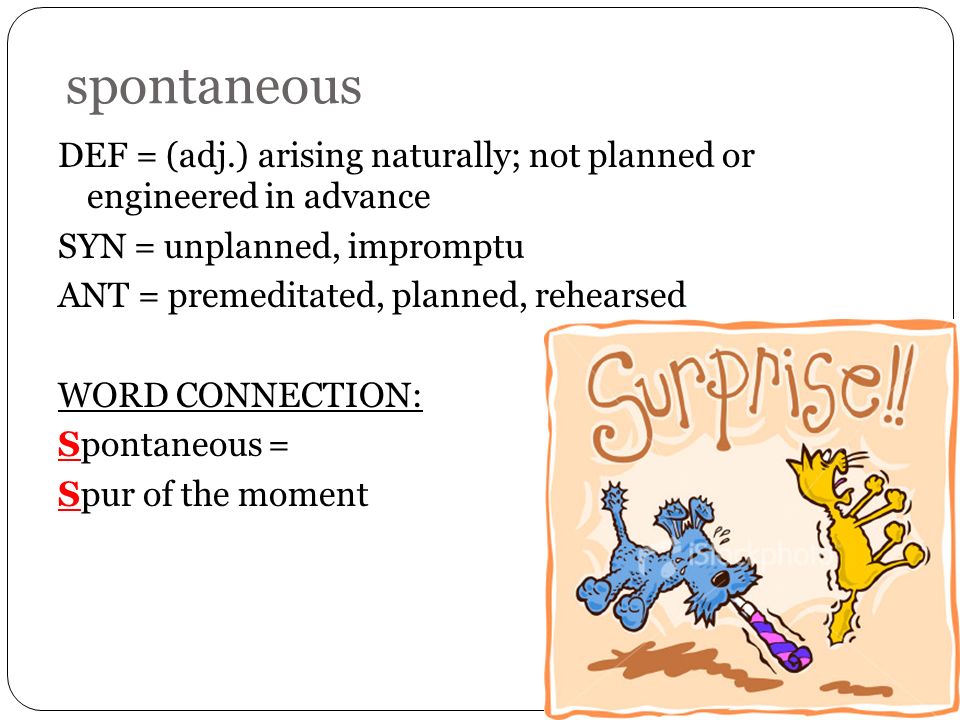 spontaneous

DEF = (adj.) arising naturally; not planned or engineered in advance

SYN = unplanned, impromptu

ANT = premeditated, planned, rehearsed

WORD CONNECTION:

Spontaneous =

Spur of the moment

Surprise!!

iStockphoto